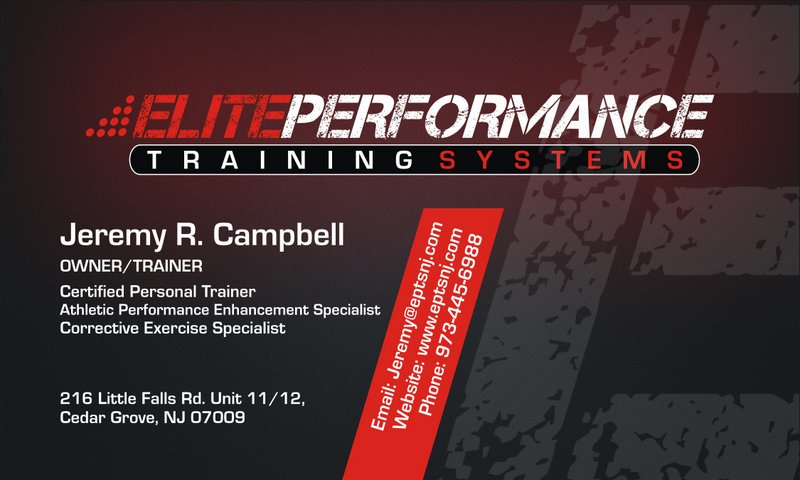 ELITEPERFORMANCE
TRAINING SYSTEMS

Jeremy R. Campbell
OWNER/TRAINER

Certified Personal Trainer
Athletic Performance Enhancement Specialist
Corrective Exercise Specialist

216 Little Falls Rd. Unit 11/12,
Cedar Grove, NJ 07009

Email: Jeremy@eptsnj.com
Website: www.eptsnj.com
Phone: 973-445-6988